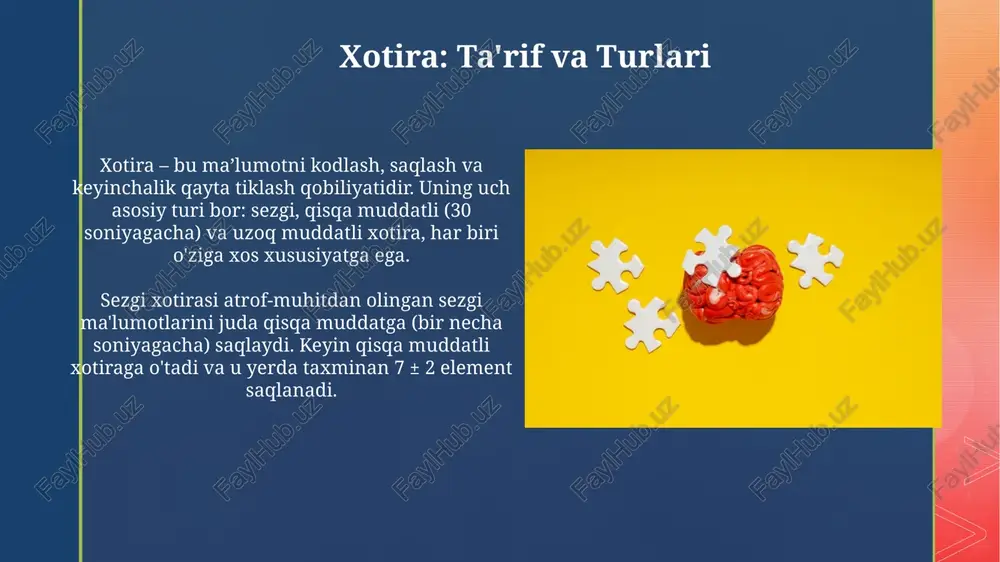 Xotira: Ta'rif va Turlari

Xotira – bu ma’lumotni kodlash, saqlash va keyinchalik qayta tiklash qobiliyatidir. Uning uch asosiy turi bor: sezgi, qisqa muddatli (30 soniyagacha) va uzoq muddatli xotira, har biri o'ziga xos xususiyatga ega.

Sezgi xotirasi atrof-muhitdan olingan sezgi ma'lumotlarini juda qisqa muddatga (bir necha soniyagacha) saqlaydi. Keyin qisqa muddatli xotiraga o'tadi va u yerda taxminan 7 ± 2 element saqlanadi.

FaylHub.uz